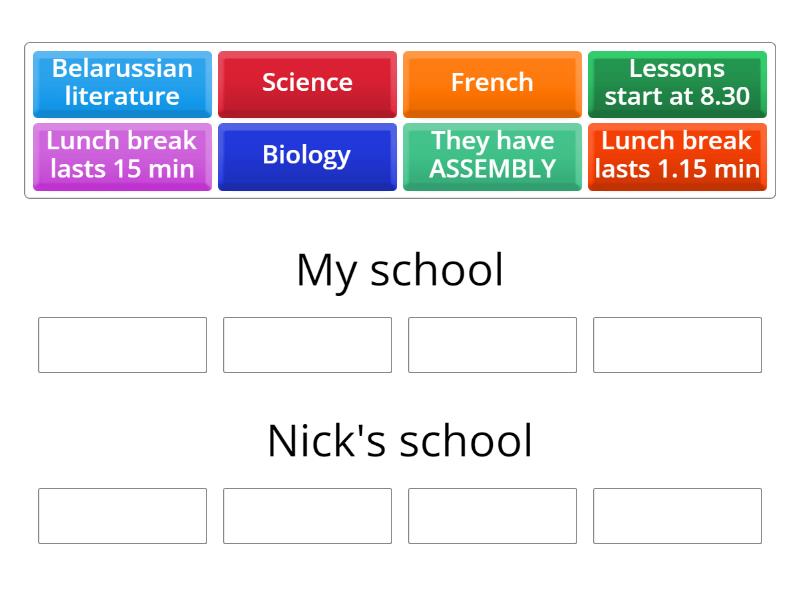 Belarussian literature

Science

French

Lessons start at 8.30

Lunch break lasts 15 min

Biology

They have ASSEMBLY

Lunch break lasts 1.15 min

My school

Nick's school